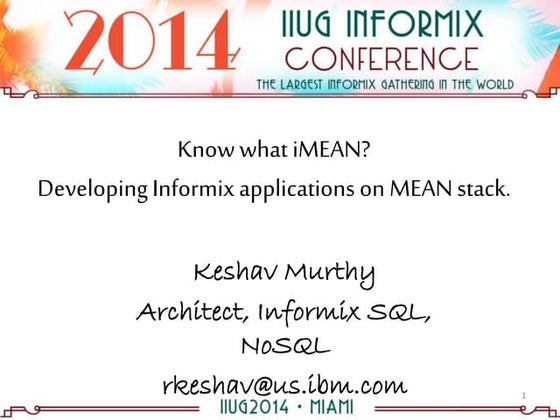 2014 IIUG INFORMIX CONFERENCE
THE LARGEST INFORMIX GATHERING IN THE WORLD

Know what iMEAN?
Developing Informix applications on MEAN stack.

Keshav Murthy
Architect, Informix SQL, NoSQL
rkeshav@us.ibm.com

1

IIUG2014 • MIAMI